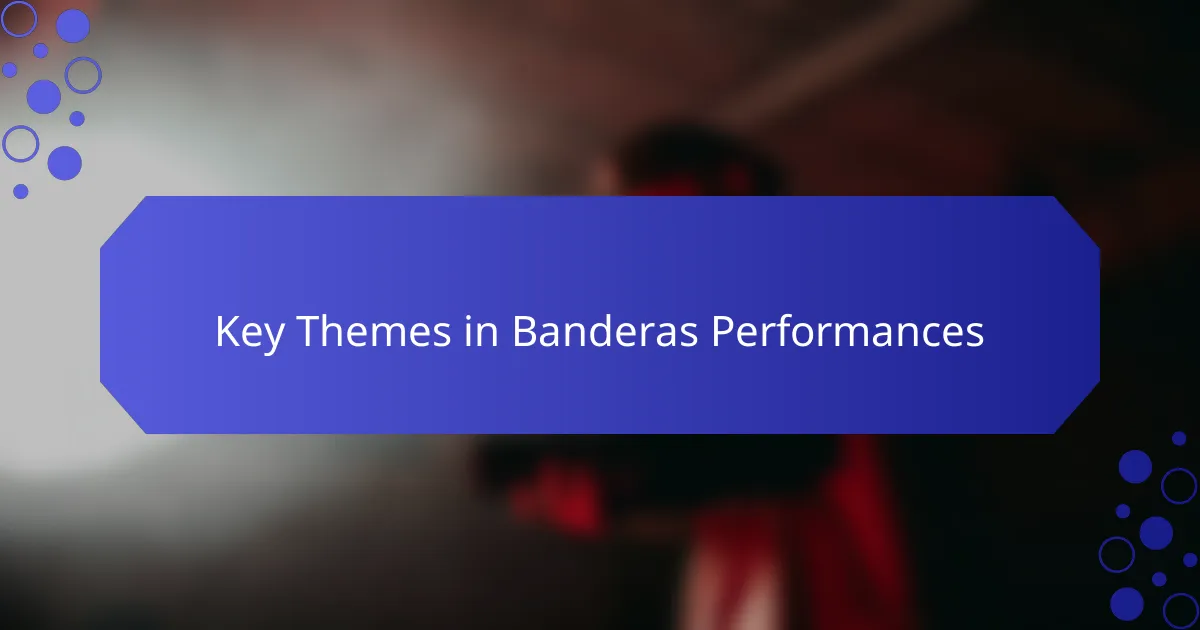 Key Themes in Banderas Performances